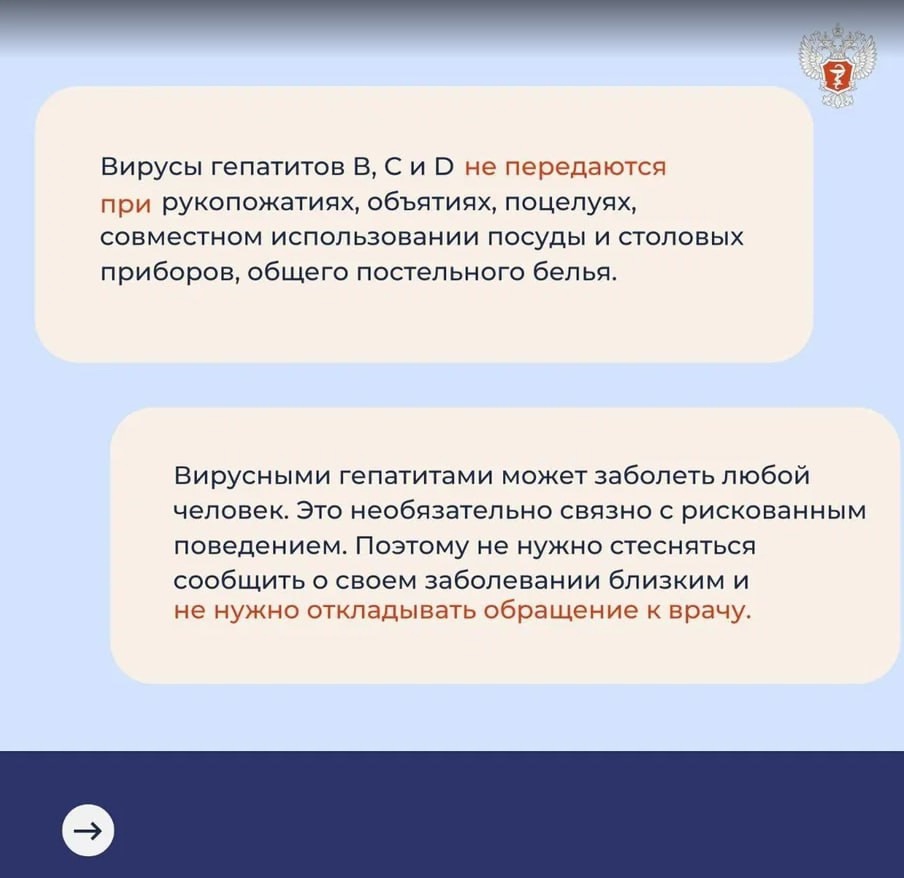 Вирусы гепатитов B, C и D не передаются при рукопожатиях, объятиях, поцелуях, совместном использовании посуды и столовых приборов, общего постельного белья.

Вирусными гепатитами может заболеть любой человек. Это необязательно связно с рискованным поведением. Поэтому не нужно стесняться сообщить о своем заболевании близким и не нужно откладывать обращение к врачу.

→